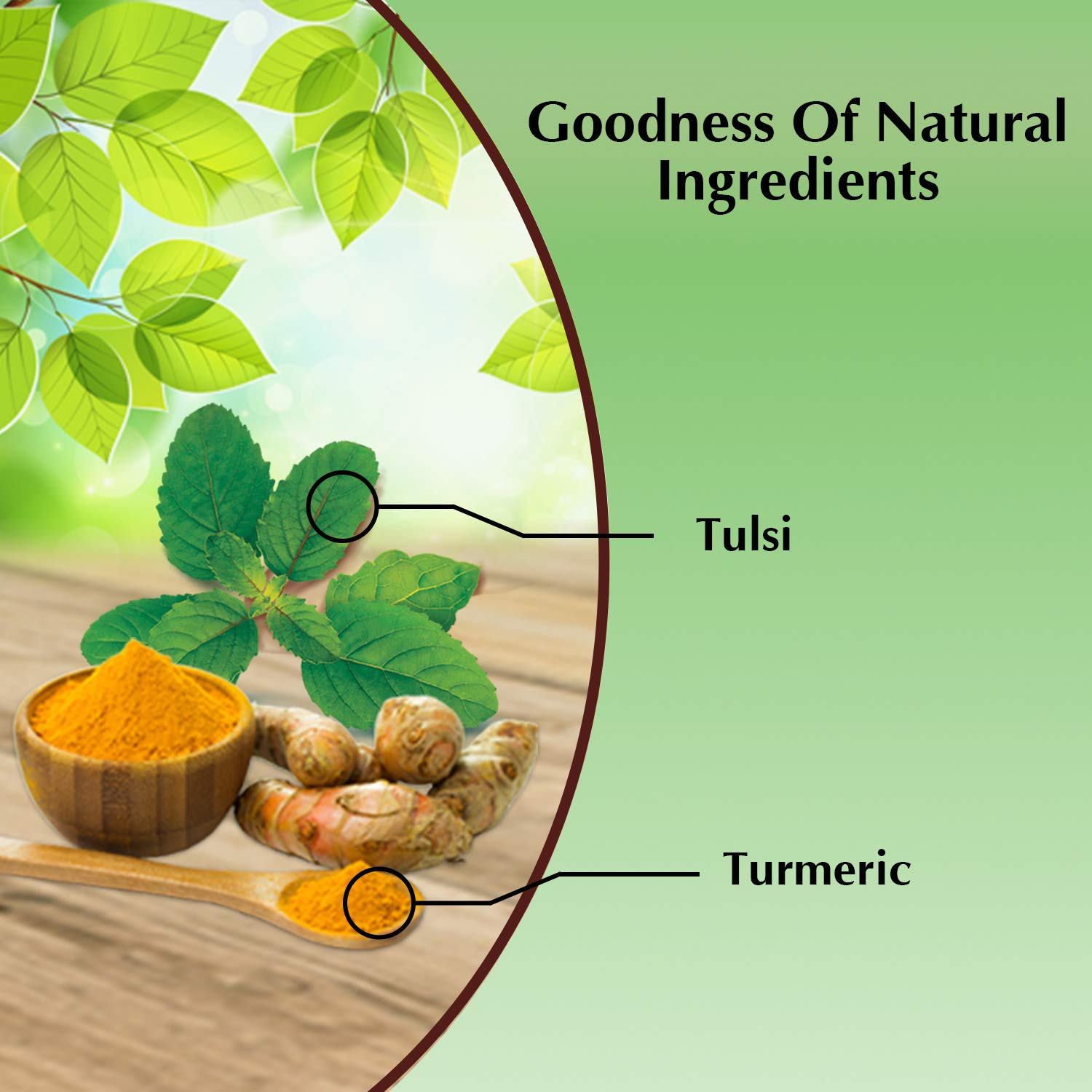 Goodness Of Natural Ingredients

Tulsi

Turmeric